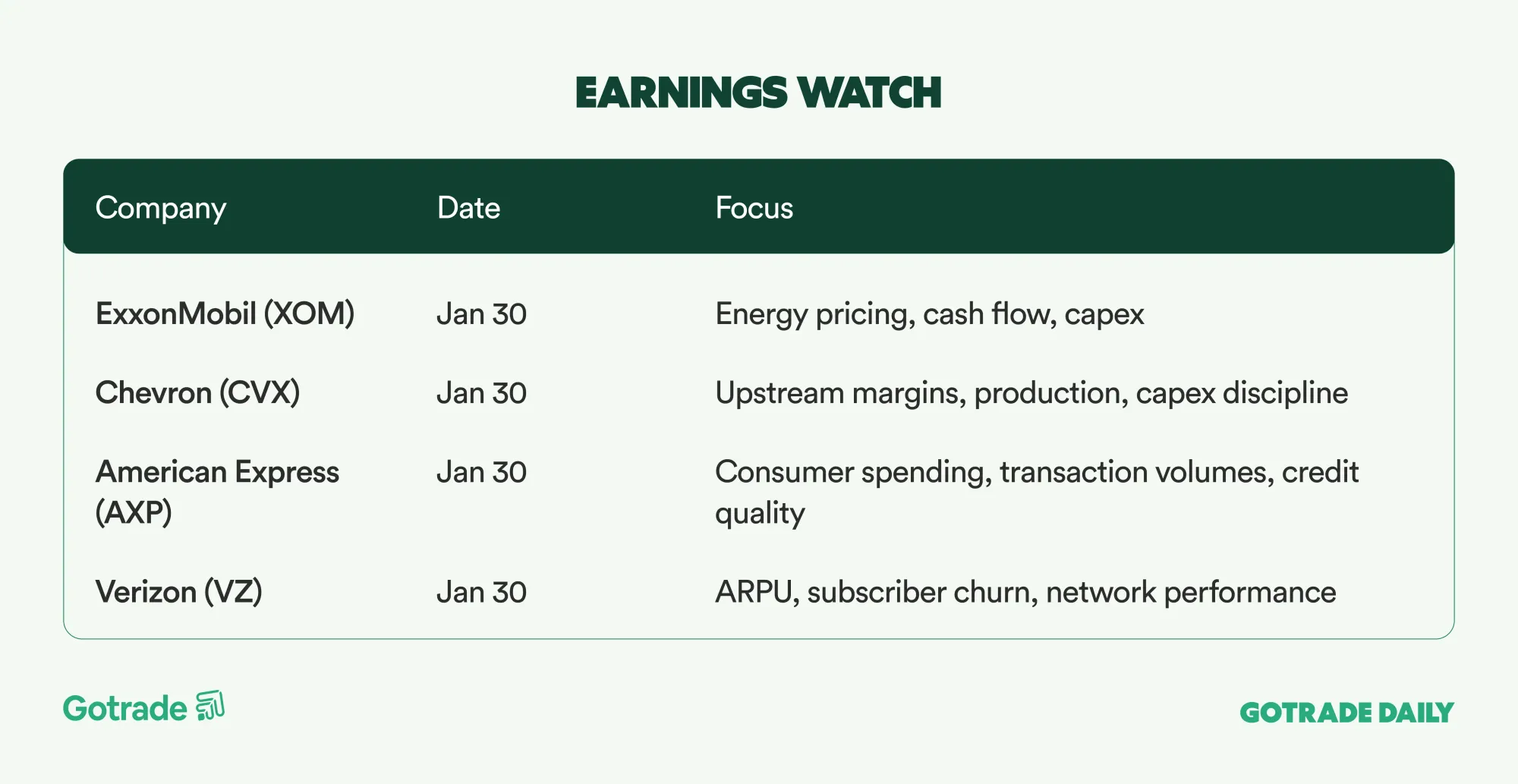 EARNINGS WATCH

| Company | Date | Focus |
|---|---|---|
| ExxonMobil (XOM) | Jan 30 | Energy pricing, cash flow, capex |
| Chevron (CVX) | Jan 30 | Upstream margins, production, capex discipline |
| American Express (AXP) | Jan 30 | Consumer spending, transaction volumes, credit quality |
| Verizon (VZ) | Jan 30 | ARPU, subscriber churn, network performance |

Gotrade

GOTRADE DAILY